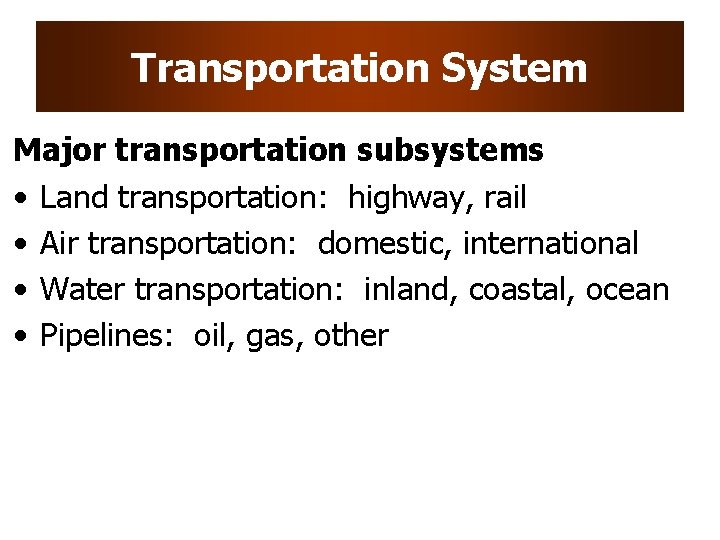 Transportation System

Major transportation subsystems

• Land transportation: highway, rail
• Air transportation: domestic, international
• Water transportation: inland, coastal, ocean
• Pipelines: oil, gas, other